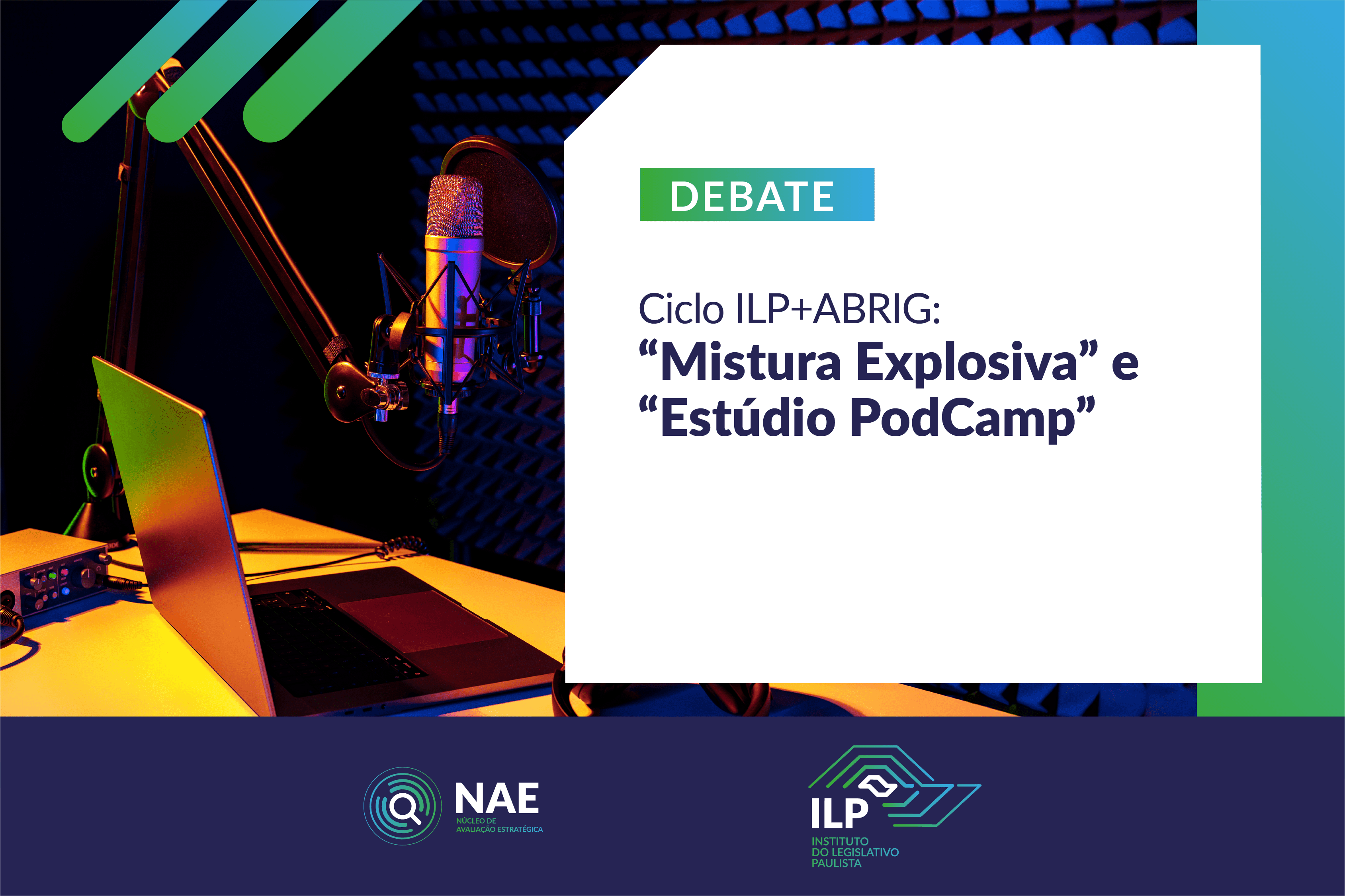 DEBATE

Ciclo ILP+ABRIG:
“Mistura Explosiva” e
“Estúdio PodCamp”

NAE
NÚCLEO DE AVALIAÇÃO ESTRATÉGICA

ILP
INSTITUTO DO LEGISLATIVO PAULISTA